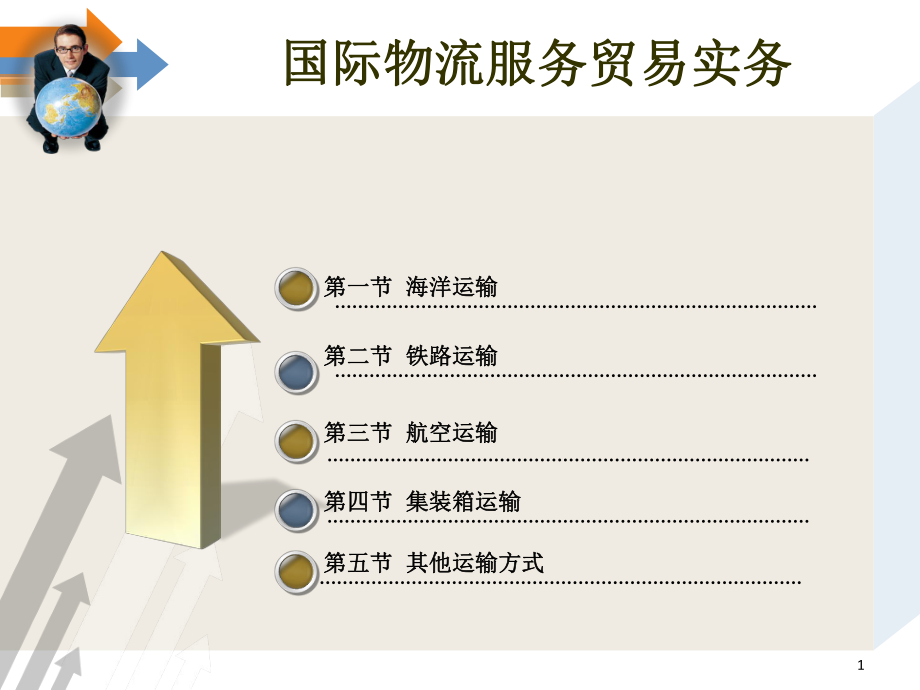 国际物流服务贸易实务

第一节 海洋运输

第二节 铁路运输

第三节 航空运输

第四节 集装箱运输

第五节 其他运输方式

1